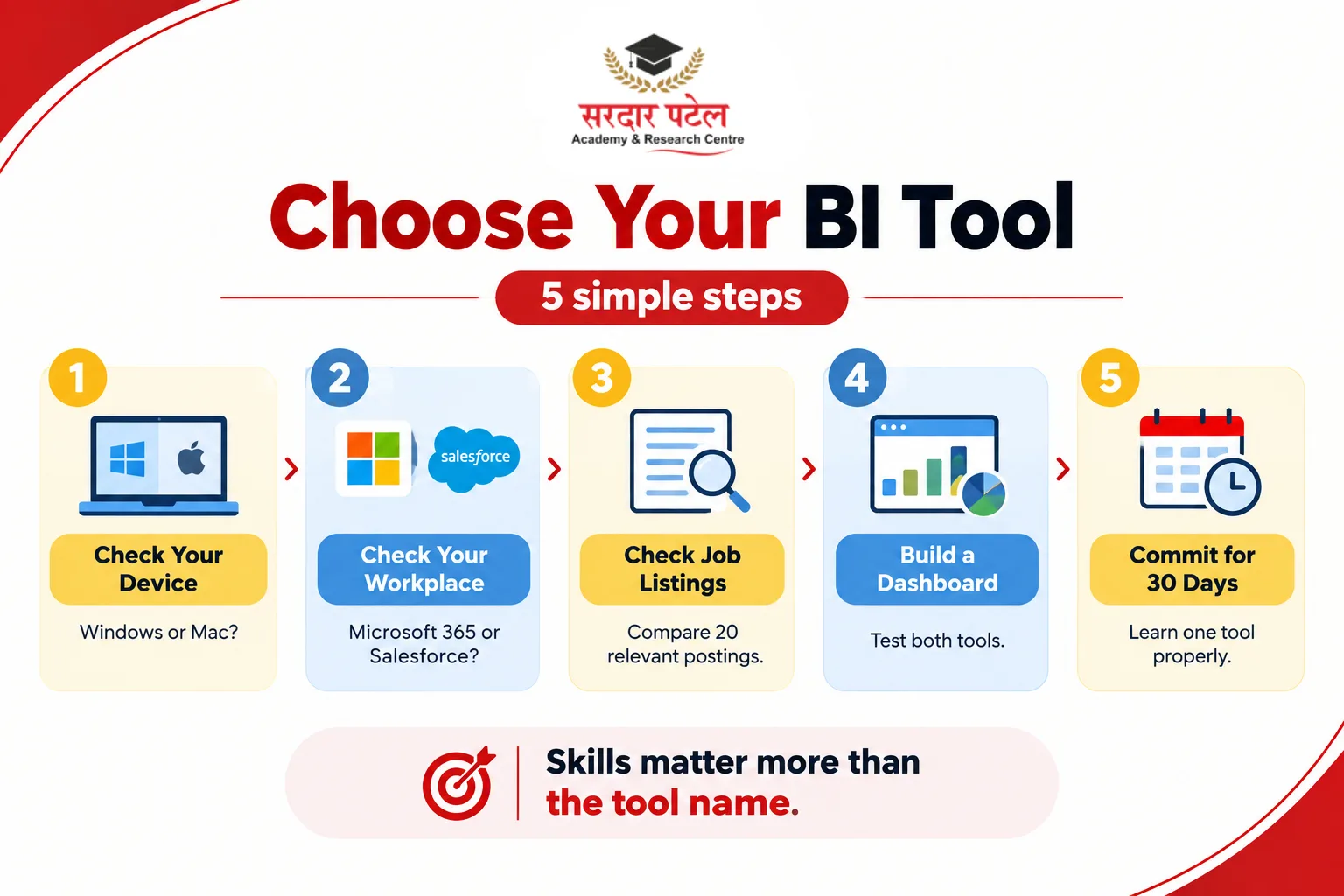 सरदार पटेल
Academy & Research Centre

Choose Your BI Tool

5 simple steps

1
Check Your Device
Windows or Mac?

2
salesforce
Check Your Workplace
Microsoft 365 or Salesforce?

3
Check Job Listings
Compare 20 relevant postings.

4
Build a Dashboard
Test both tools.

5
Commit for 30 Days
Learn one tool properly.

Skills matter more than the tool name.